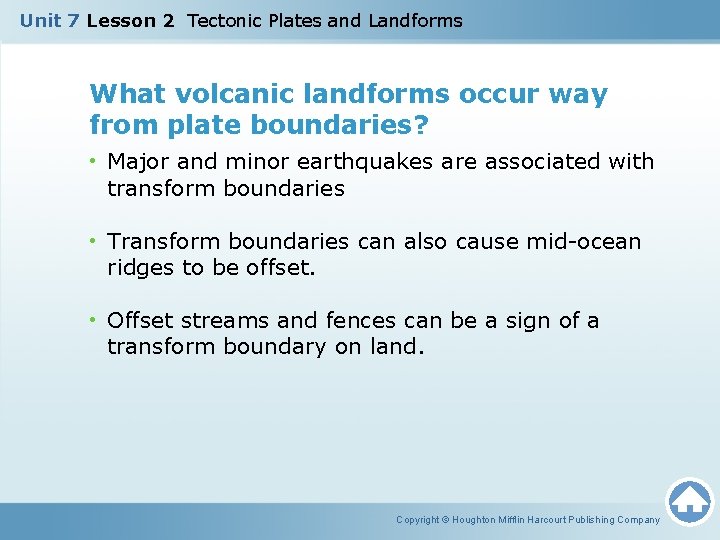 Unit 7 Lesson 2 Tectonic Plates and Landforms

What volcanic landforms occur way from plate boundaries?

• Major and minor earthquakes are associated with transform boundaries

• Transform boundaries can also cause mid-ocean ridges to be offset.

• Offset streams and fences can be a sign of a transform boundary on land.

Copyright © Houghton Mifflin Harcourt Publishing Company